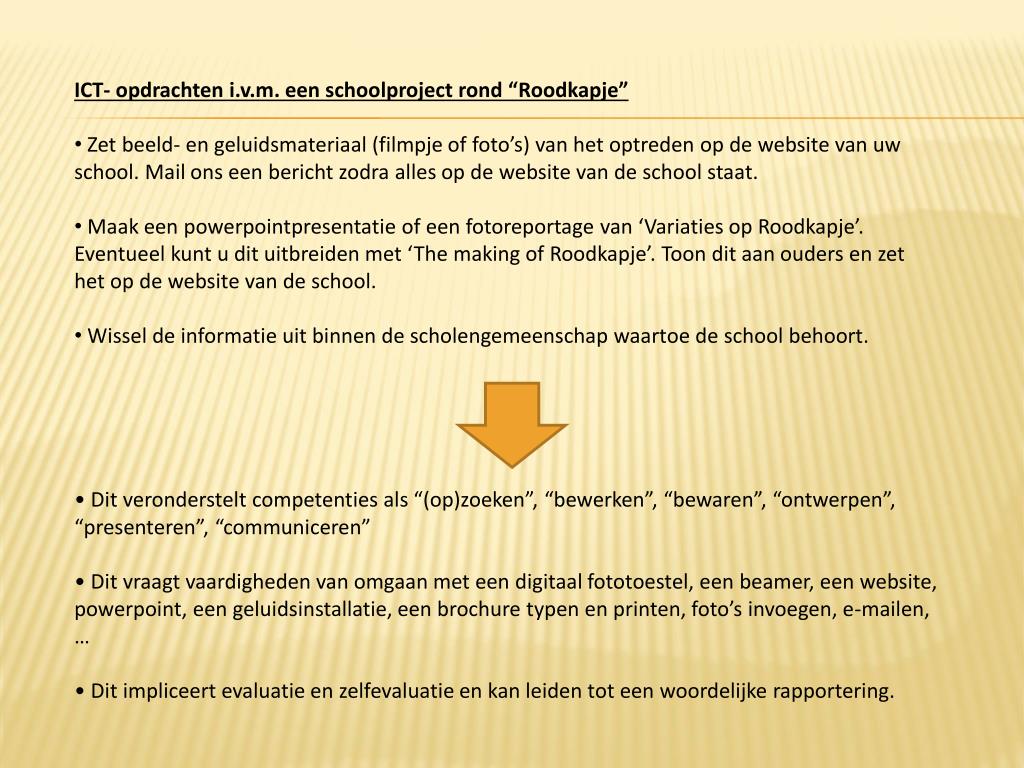 ICT- opdrachten i.v.m. een schoolproject rond “Roodkapje”

• Zet beeld- en geluidsmateriaal (filmpje of foto’s) van het optreden op de website van uw school. Mail ons een bericht zodra alles op de website van de school staat.

• Maak een powerpointpresentatie of een fotoreportage van ‘Variaties op Roodkapje’. Eventueel kunt u dit uitbreiden met ‘The making of Roodkapje’. Toon dit aan ouders en zet het op de website van de school.

• Wissel de informatie uit binnen de scholengemeenschap waartoe de school behoort.

• Dit veronderstelt competenties als “(op)zoeken”, “bewerken”, “bewaren”, “ontwerpen”, “presenteren”, “communiceren”

• Dit vraagt vaardigheden van omgaan met een digitaal fototoestel, een beamer, een website, powerpoint, een geluidsinstallatie, een brochure typen en printen, foto’s invoegen, e-mailen, …

• Dit impliceert evaluatie en zelfevaluatie en kan leiden tot een woordelijke rapportering.